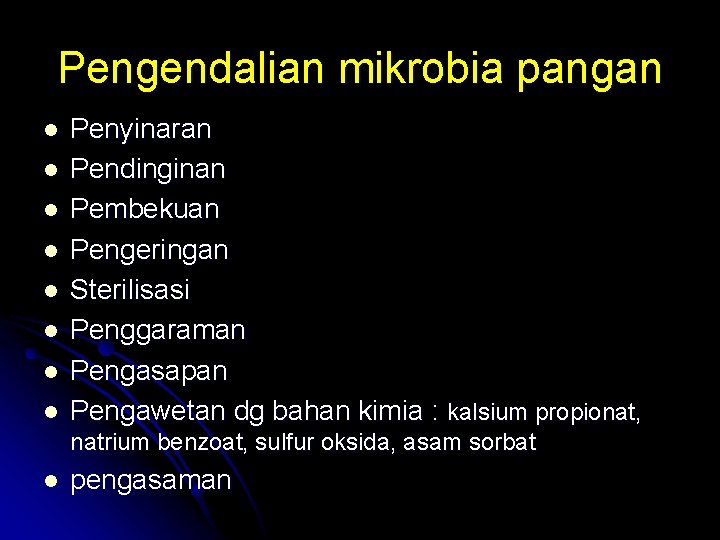 Pengendalian mikrobia pangan

- Penyinaran
- Pendinginan
- Pembekuan
- Pengeringan
- Sterilisasi
- Penggaraman
- Pengasapan
- Pengawetan dg bahan kimia : kalsium propionat, natrium benzoat, sulfur oksida, asam sorbat
- pengasaman